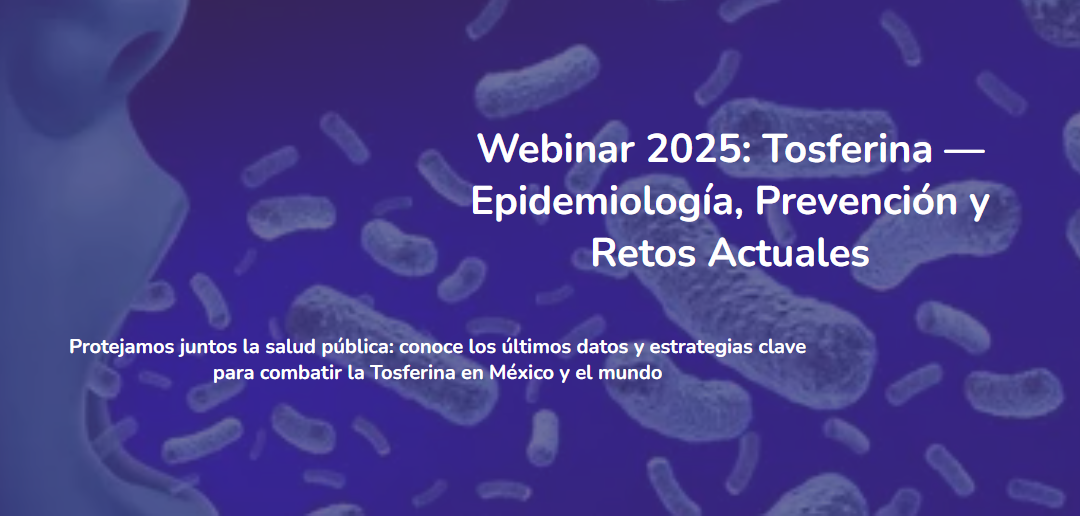 Webinar 2025: Tosferina — Epidemiología, Prevención y Retos Actuales

Protejamos juntos la salud pública: conoce los últimos datos y estrategias clave para combatir la Tosferina en México y el mundo